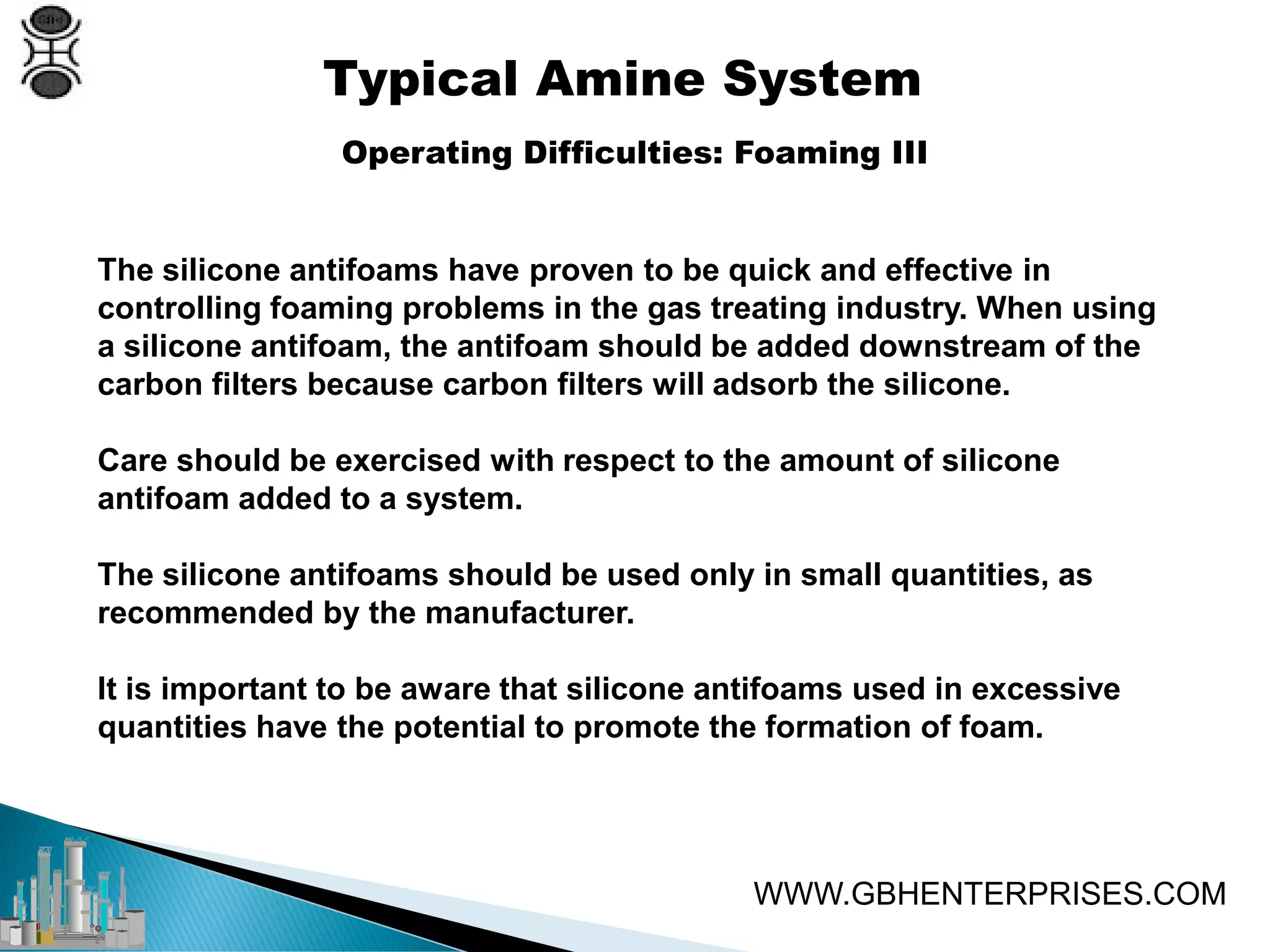 Typical Amine System

Operating Difficulties: Foaming III

The silicone antifoams have proven to be quick and effective in controlling foaming problems in the gas treating industry. When using a silicone antifoam, the antifoam should be added downstream of the carbon filters because carbon filters will adsorb the silicone.

Care should be exercised with respect to the amount of silicone antifoam added to a system.

The silicone antifoams should be used only in small quantities, as recommended by the manufacturer.

It is important to be aware that silicone antifoams used in excessive quantities have the potential to promote the formation of foam.

WWW.GBHENTERPRISES.COM